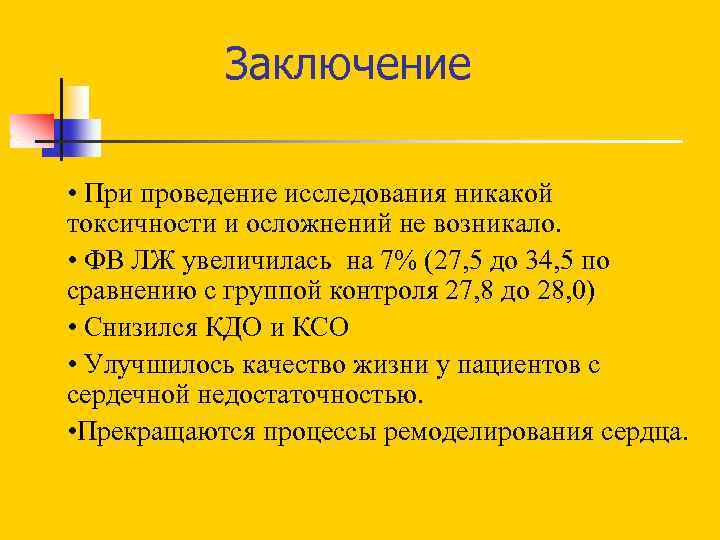 Заключение

• При проведение исследования никакой токсичности и осложнений не возникало.

• ФВ ЛЖ увеличилась на 7% (27,5 до 34,5 по сравнению с группой контроля 27,8 до 28,0)

• Снизился КДО и КСО

• Улучшилось качество жизни у пациентов с сердечной недостаточностью.

•Прекращаются процессы ремоделирования сердца.